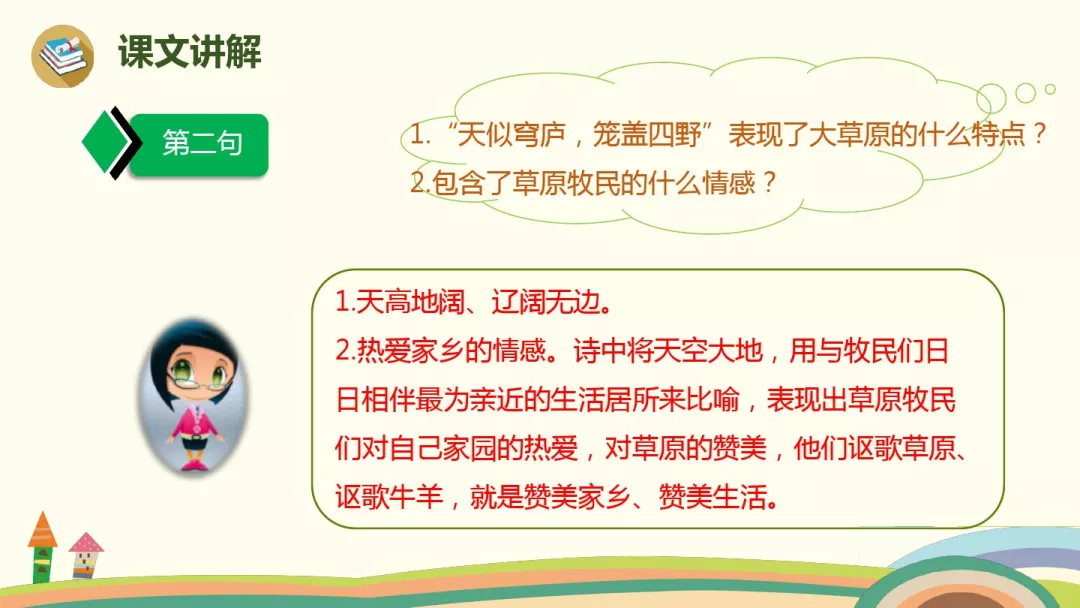 课文讲解

第二句

1.“天似穹庐，笼盖四野”表现了大草原的什么特点？
2.包含了草原牧民的什么情感？

1.天高地阔、辽阔无边。
2.热爱家乡的情感。诗中将天空大地，用与牧民们日日相伴最为亲近的生活居所来比喻，表现出草原牧民们对自己家园的热爱，对草原的赞美，他们讴歌草原、讴歌牛羊，就是赞美家乡、赞美生活。